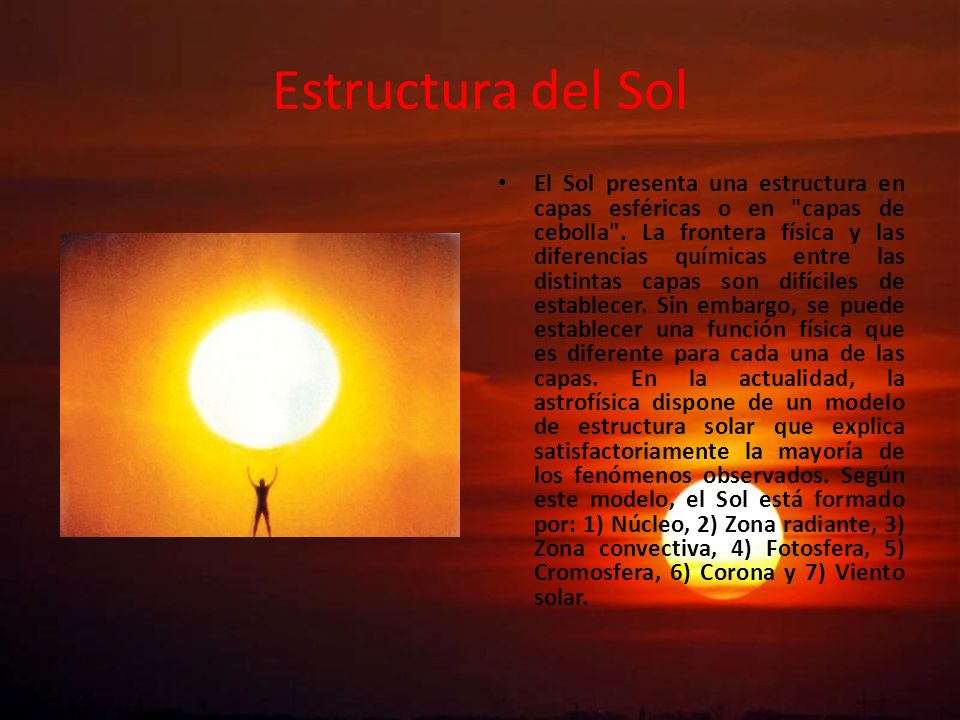 Estructura del Sol

• El Sol presenta una estructura en capas esféricas o en "capas de cebolla". La frontera física y las diferencias químicas entre las distintas capas son difíciles de establecer. Sin embargo, se puede establecer una función física que es diferente para cada una de las capas. En la actualidad, la astrofísica dispone de un modelo de estructura solar que explica satisfactoriamente la mayoría de los fenómenos observados. Según este modelo, el Sol está formado por: 1) Núcleo, 2) Zona radiante, 3) Zona convectiva, 4) Fotosfera, 5) Cromosfera, 6) Corona y 7) Viento solar.